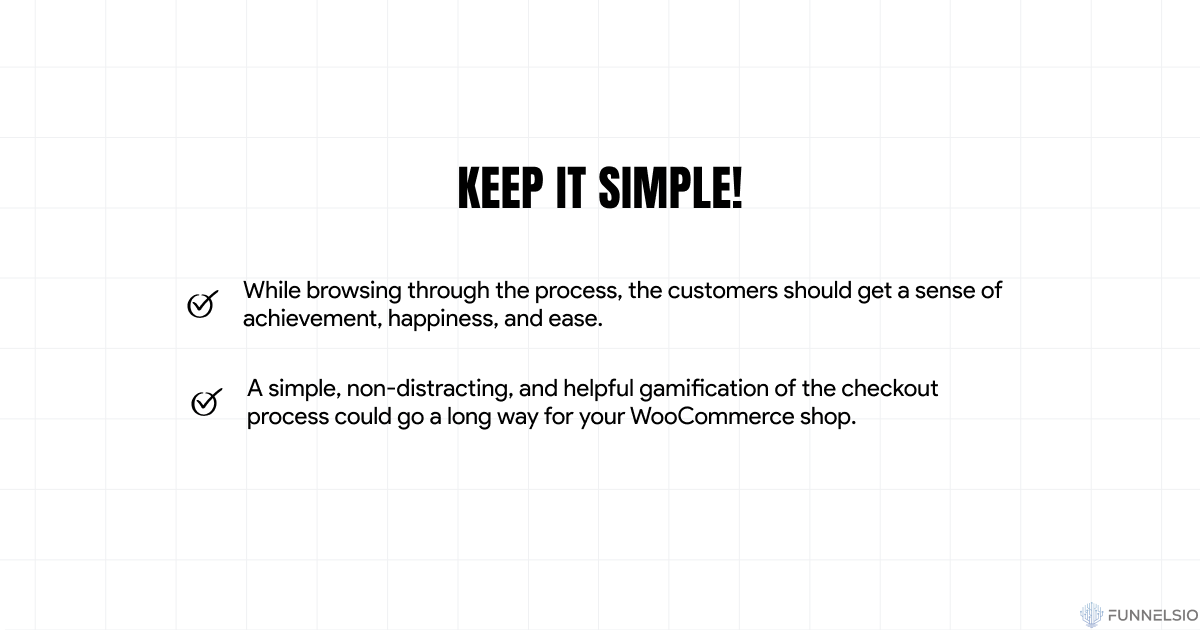 KEEP IT SIMPLE!

While browsing through the process, the customers should get a sense of achievement, happiness, and ease.

A simple, non-distracting, and helpful gamification of the checkout process could go a long way for your WooCommerce shop.

FUNNELSIO